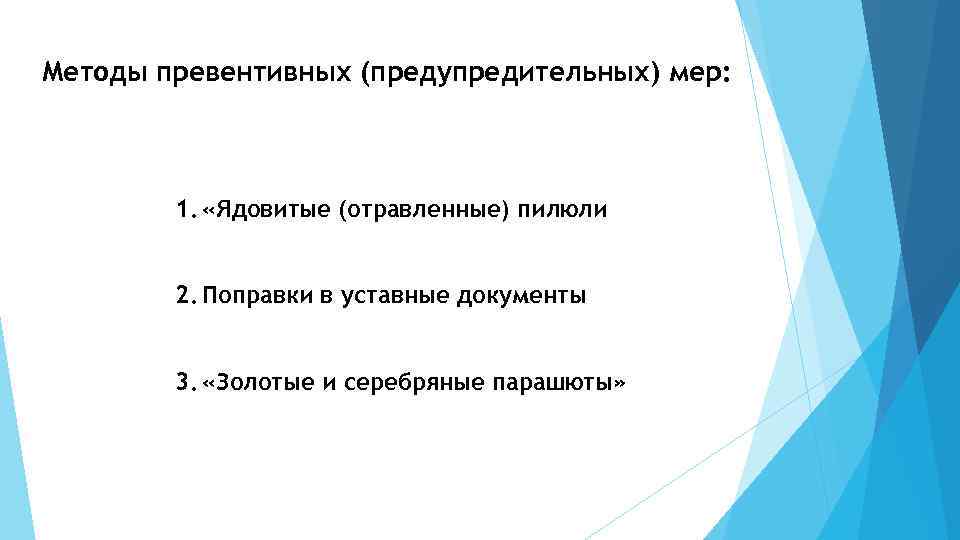 Методы превентивных (предупредительных) мер:

1. «Ядовитые (отравленные) пилюли

2. Поправки в уставные документы

3. «Золотые и серебряные парашюты»